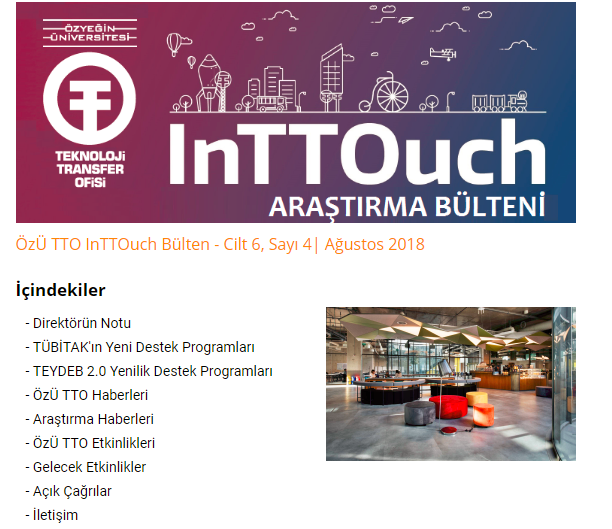 ÖZYEĞİN ÜNİVERSİTESİ

TEKNOLOJİ TRANSFER OFİSİ

InTTOuch

ARAŞTIRMA BÜLTENİ

ÖzÜ TTO InTTOuch Bülten - Cilt 6, Sayı 4| Ağustos 2018

İçindekiler

- Direktörün Notu
- TÜBİTAK'ın Yeni Destek Programları
- TEYDEB 2.0 Yenilik Destek Programları
- ÖzÜ TTO Haberleri
- Araştırma Haberleri
- ÖzÜ TTO Etkinlikleri
- Gelecek Etkinlikler
- Açık Çağrılar
- İletişim